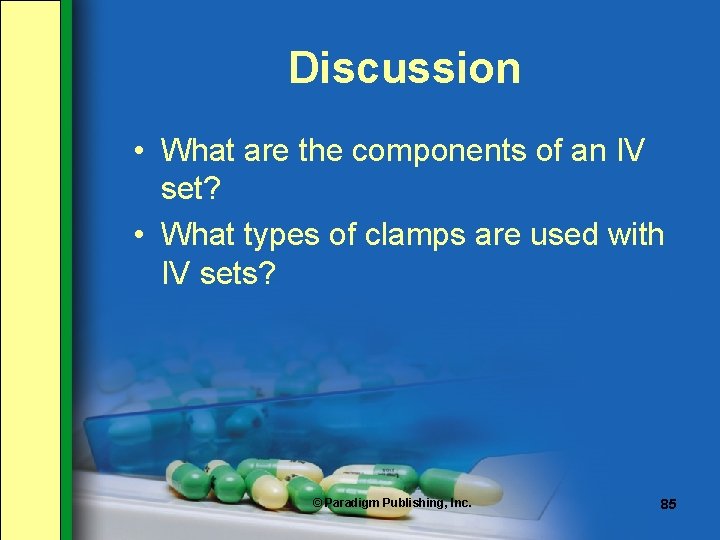 Discussion

• What are the components of an IV set?
• What types of clamps are used with IV sets?

© Paradigm Publishing, Inc.

85